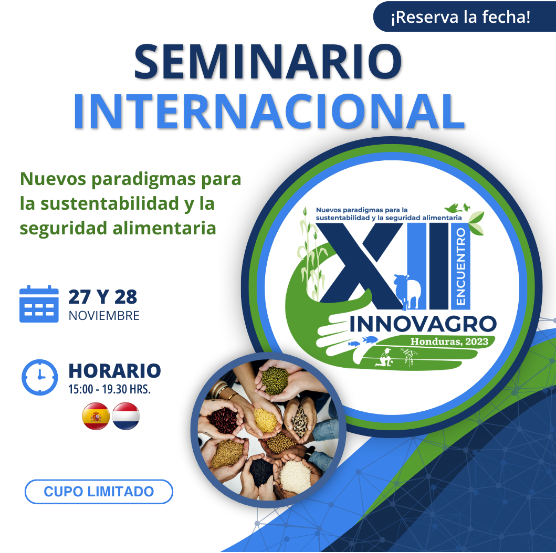 ¡Reserva la fecha!

SEMINARIO INTERNACIONAL

Nuevos paradigmas para la sustentabilidad y la seguridad alimentaria

27 Y 28
NOVIEMBRE

HORARIO
15:00 - 19.30 HRS.

CUPO LIMITADO

Nuevos paradigmas para la sustentabilidad y la seguridad alimentaria
XII
ENCUENTRO
INNOVAGRO
Honduras, 2023